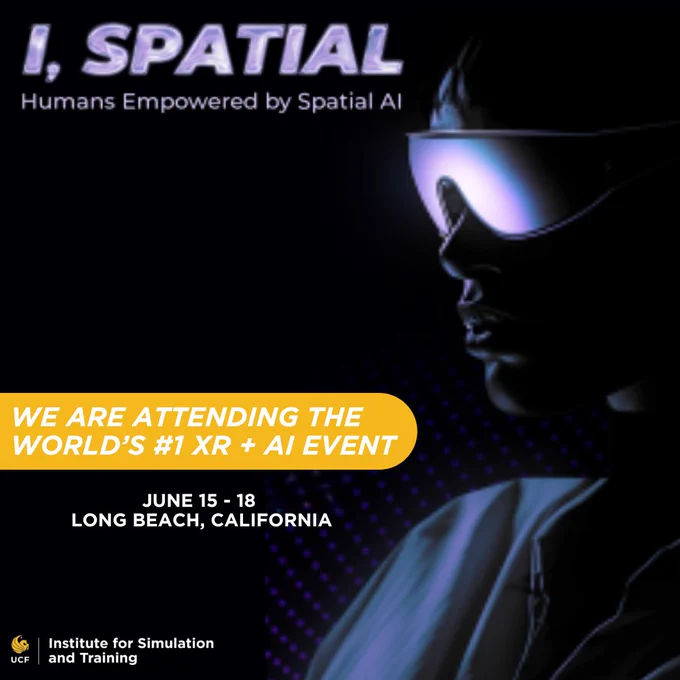 I, SPATIAL
Humans Empowered by Spatial AI

WE ARE ATTENDING THE WORLD'S #1 XR + AI EVENT

JUNE 15 - 18
LONG BEACH, CALIFORNIA

UCF Institute for Simulation and Training